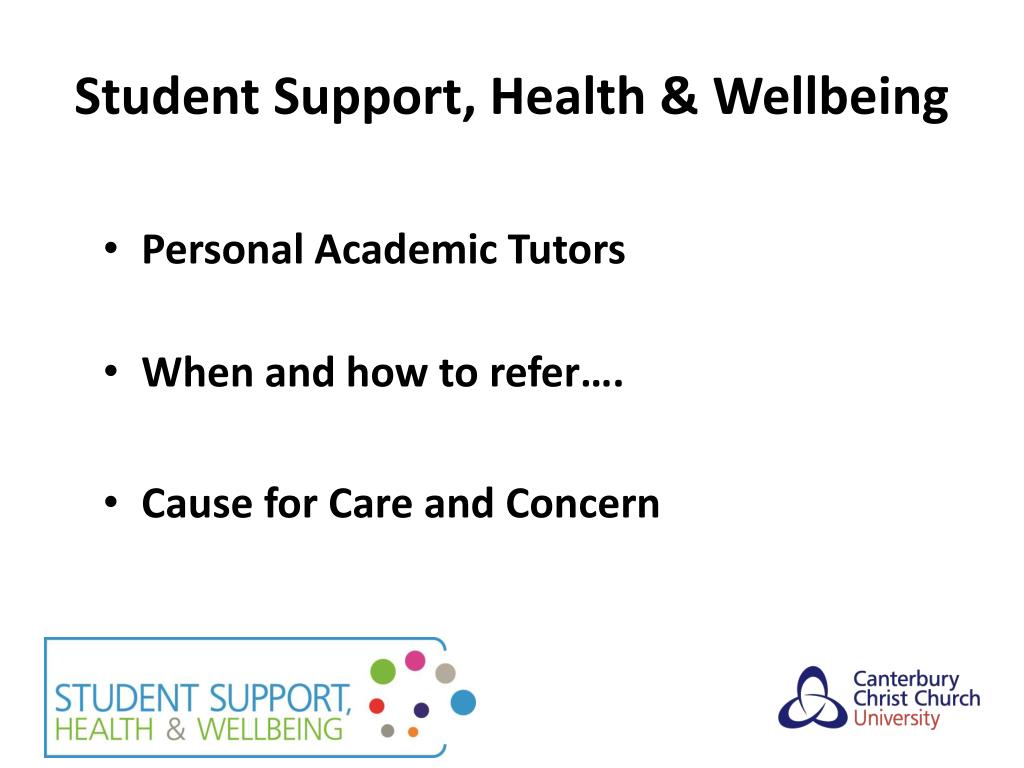 Student Support, Health & Wellbeing

• Personal Academic Tutors

• When and how to refer….

• Cause for Care and Concern

STUDENT SUPPORT, HEALTH & WELLBEING

Canterbury Christ Church University